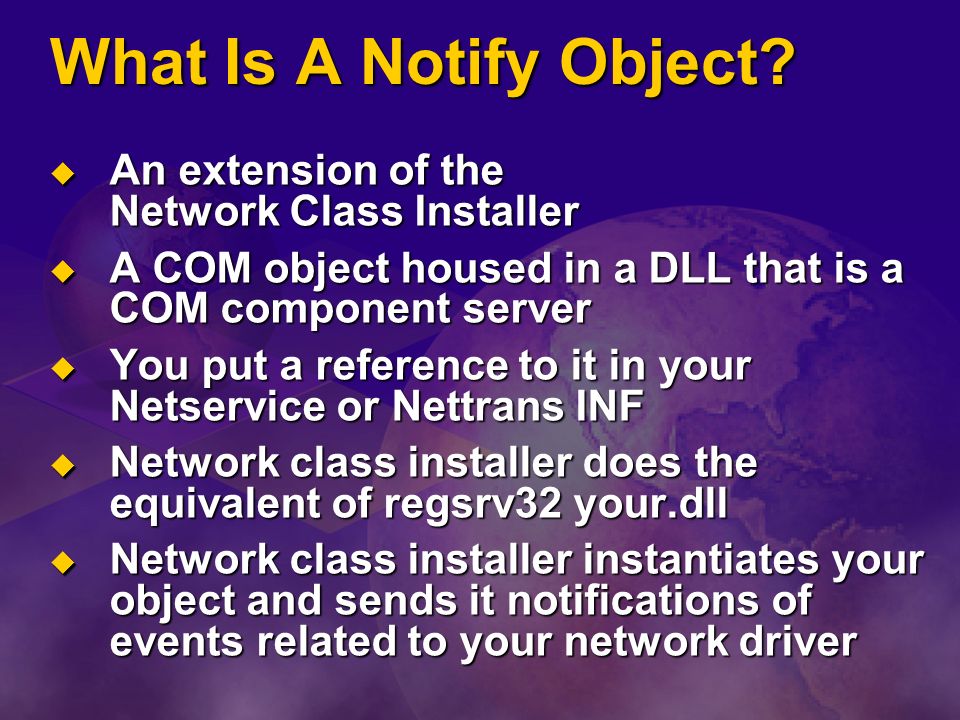 What Is A Notify Object?

◆ An extension of the Network Class Installer
◆ A COM object housed in a DLL that is a COM component server
◆ You put a reference to it in your Netservice or Nettrans INF
◆ Network class installer does the equivalent of regsrv32 your.dll
◆ Network class installer instantiates your object and sends it notifications of events related to your network driver